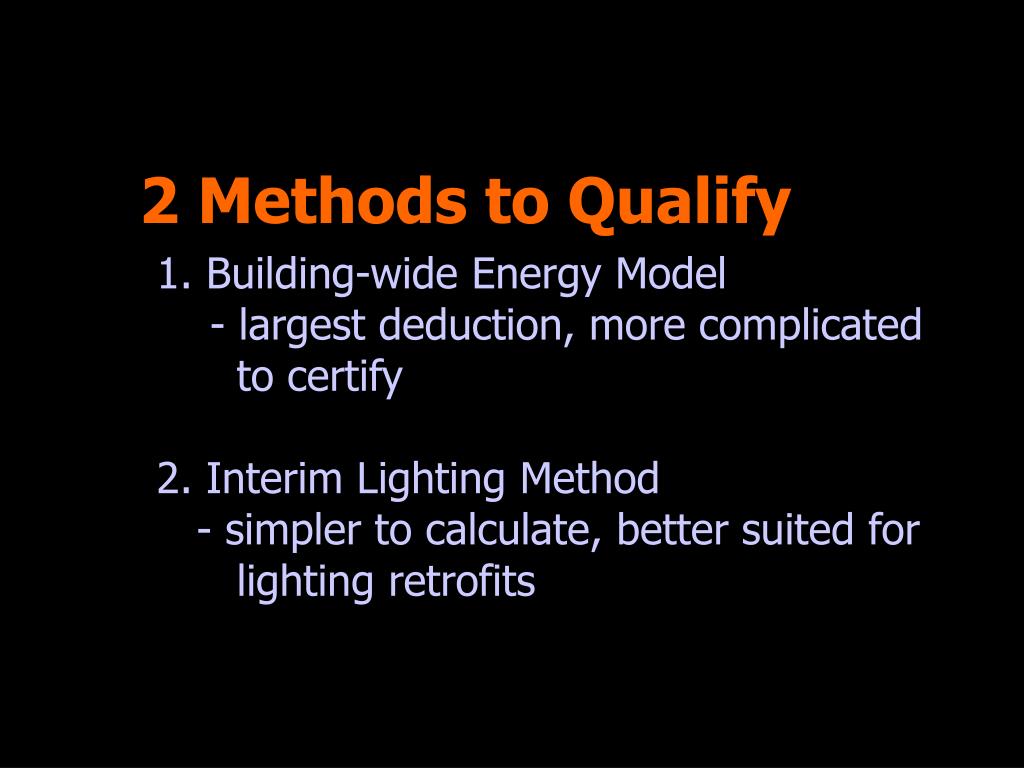 2 Methods to Qualify

1. Building-wide Energy Model
- largest deduction, more complicated to certify

2. Interim Lighting Method
- simpler to calculate, better suited for lighting retrofits